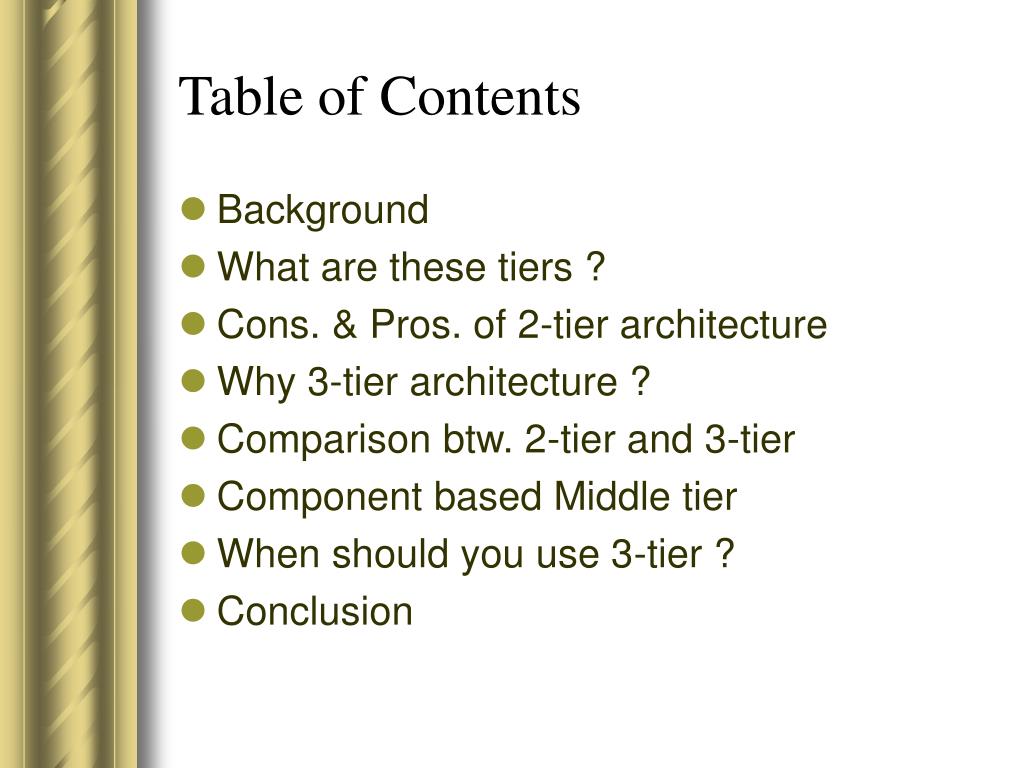 Table of Contents

- Background
- What are these tiers ?
- Cons. & Pros. of 2-tier architecture
- Why 3-tier architecture ?
- Comparison btw. 2-tier and 3-tier
- Component based Middle tier
- When should you use 3-tier ?
- Conclusion